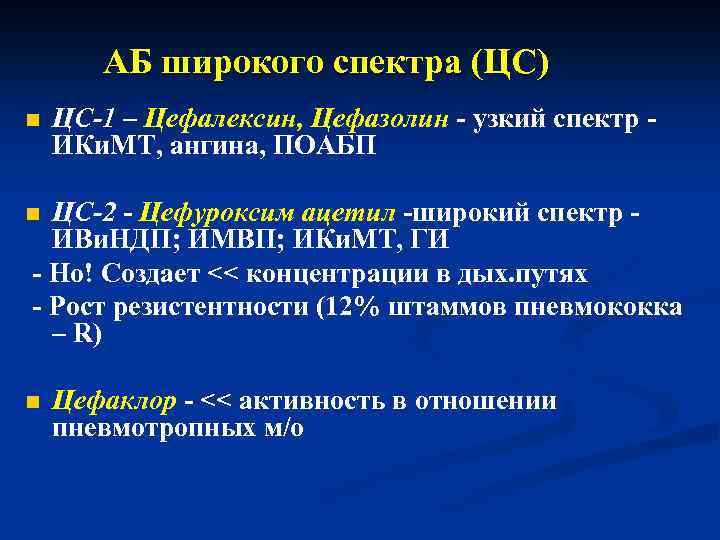 АБ широкого спектра (ЦС)

■ ЦС-1 – Цефалексин, Цефазолин - узкий спектр - ИКиМТ, ангина, ПОАБП

■ ЦС-2 - Цефуроксим ацетил -широкий спектр - ИВиНДП; ИМВП; ИКиМТ, ГИ
- Но! Создает << концентрации в дых.путях
- Рост резистентности (12% штаммов пневмококка – R)

■ Цефаклор - << активность в отношении пневмотропных м/о